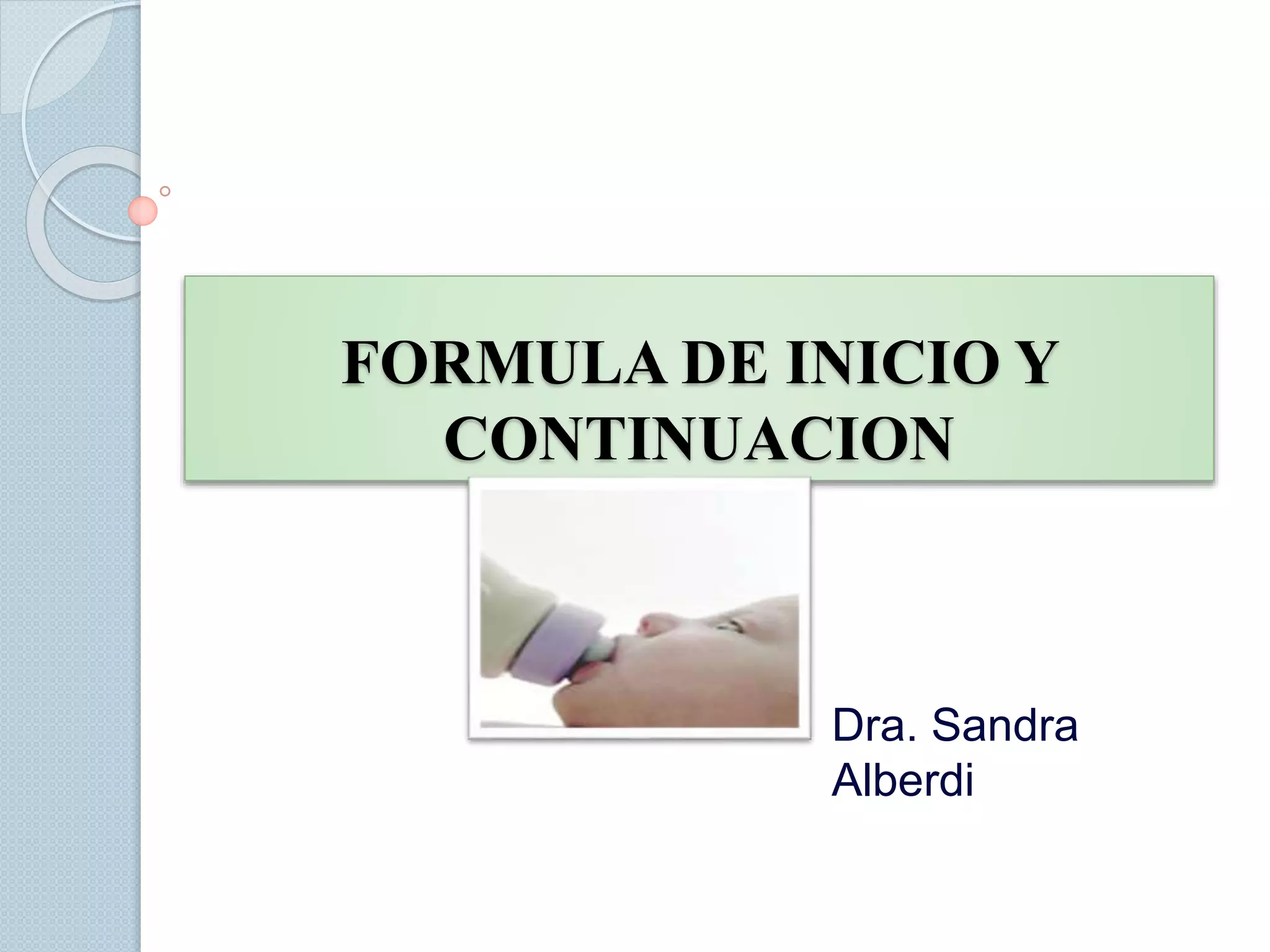 FORMULA DE INICIO Y CONTINUACION

Dra. Sandra Alberdi